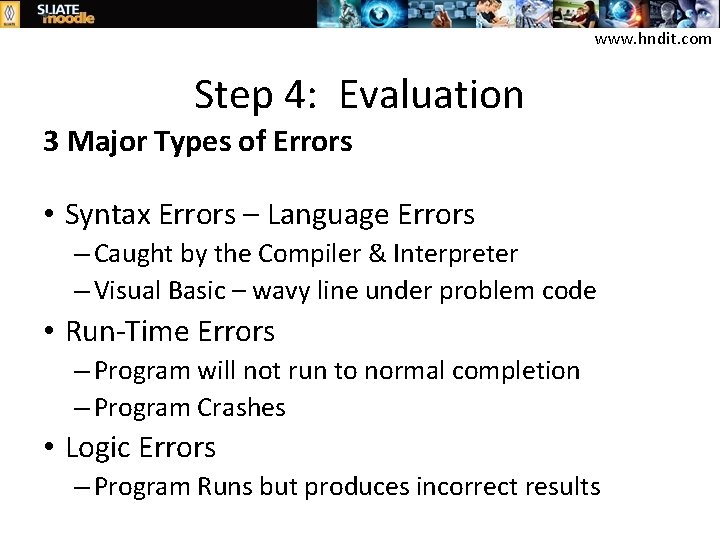 SLIATE moodle

www.hndit.com

Step 4: Evaluation

3 Major Types of Errors

• Syntax Errors – Language Errors
– Caught by the Compiler & Interpreter
– Visual Basic – wavy line under problem code
• Run-Time Errors
– Program will not run to normal completion
– Program Crashes
• Logic Errors
– Program Runs but produces incorrect results